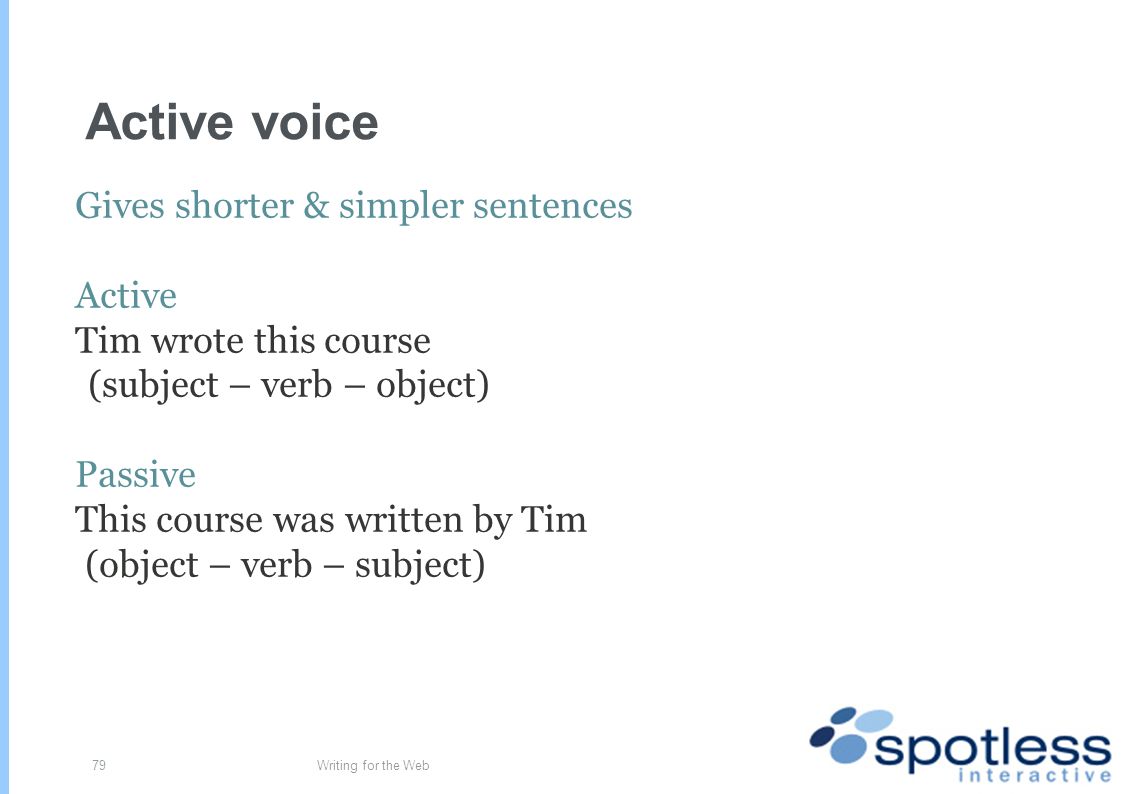 Active voice

Gives shorter & simpler sentences

Active
Tim wrote this course
(subject – verb – object)

Passive
This course was written by Tim
(object – verb – subject)

79

Writing for the Web

spotless
interactive